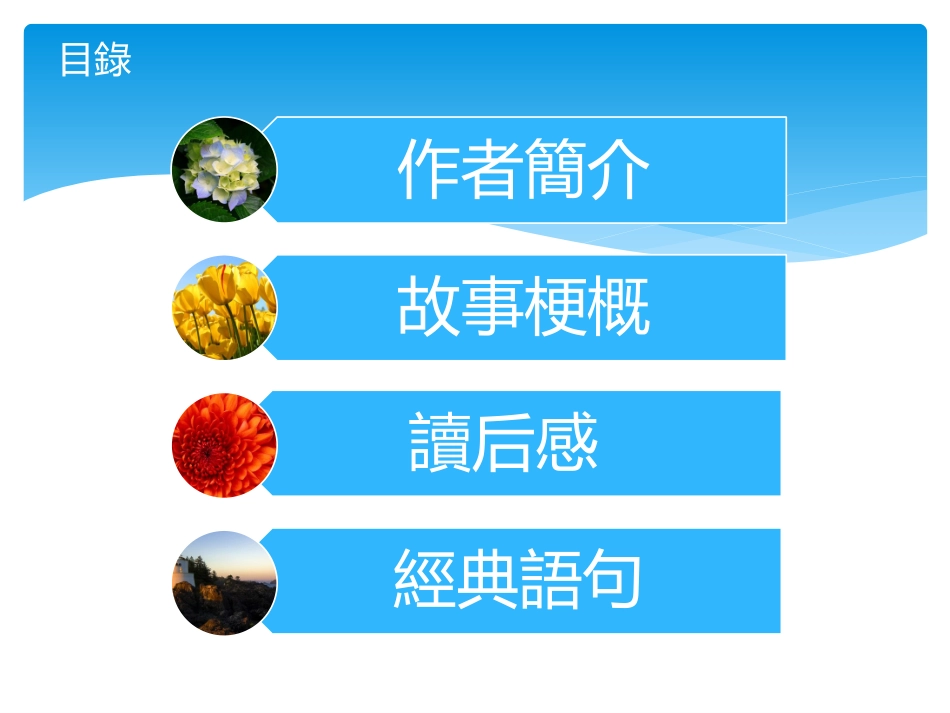 目錄

作者簡介

故事梗概

讀后感

經典語句